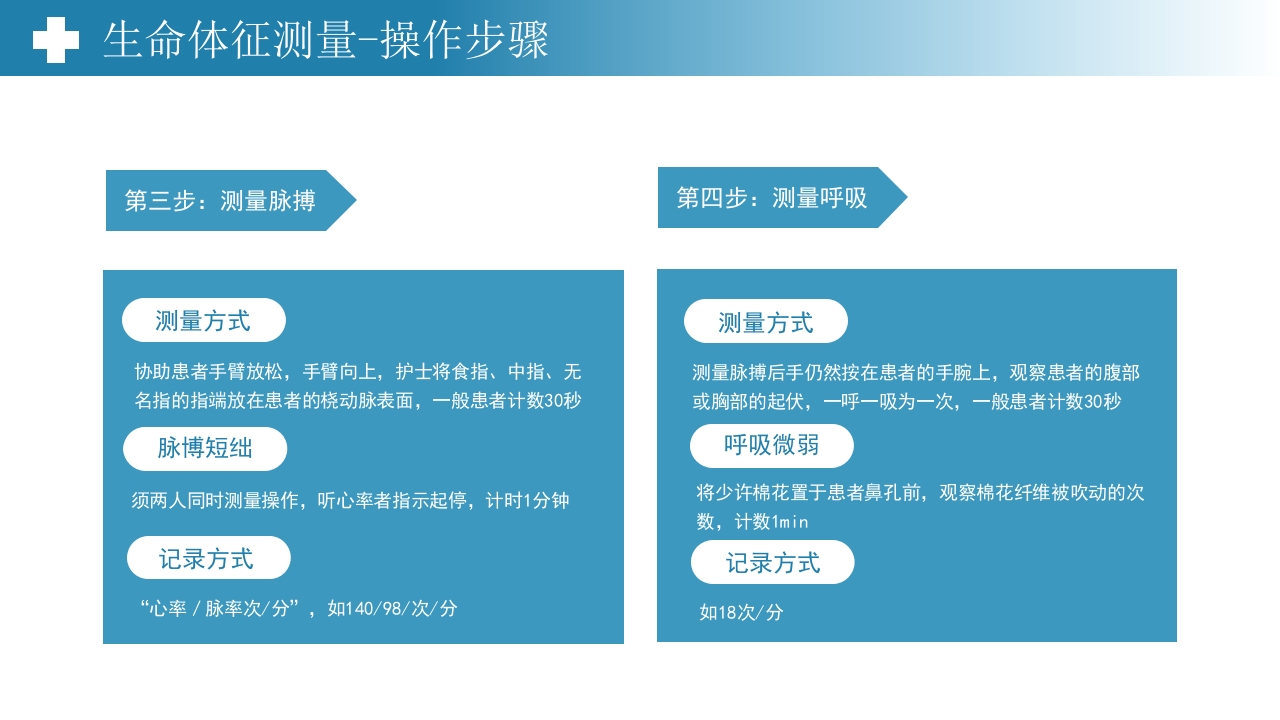 生命体征测量-操作步骤

第三步：测量脉搏

测量方式

协助患者手臂放松，手臂向上，护士将食指、中指、无名指的指端放在患者的桡动脉表面，一般患者计数30秒

脉博短绌

须两人同时测量操作，听心率者指示起停，计时1分钟

记录方式

“心率 / 脉率次/分”，如140/98/次/分

第四步：测量呼吸

测量方式

测量脉搏后手仍然按在患者的手腕上，观察患者的腹部或胸部的起伏，一呼一吸为一次，一般患者计数30秒

呼吸微弱

将少许棉花置于患者鼻孔前，观察棉花纤维被吹动的次数，计数1min

记录方式

如18次/分